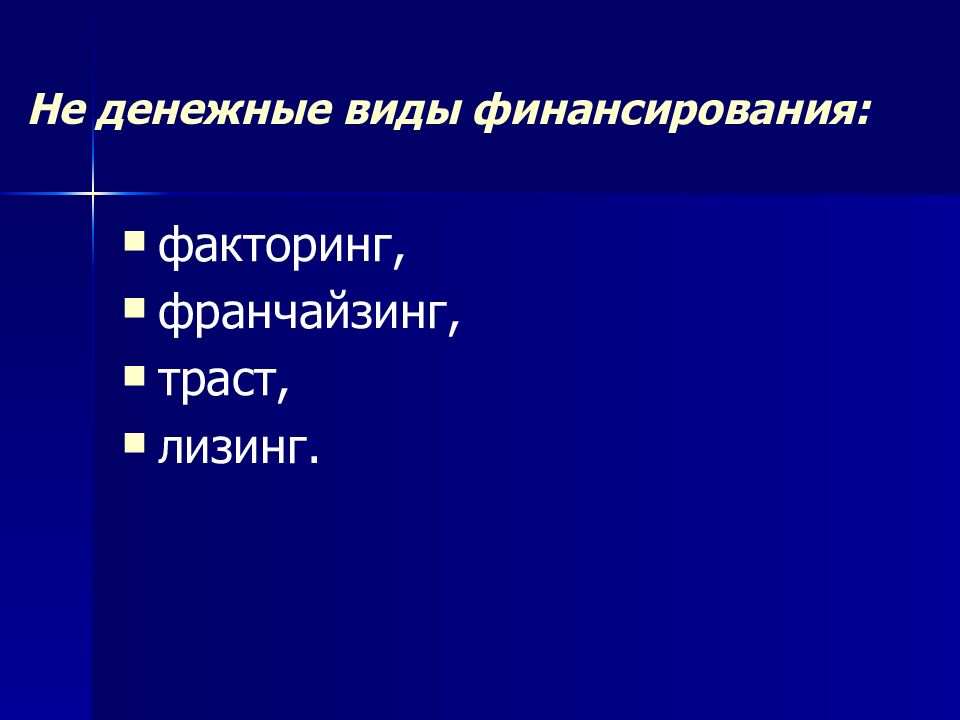 Не денежные виды финансирования:

- факторинг,
- франчайзинг,
- траст,
- лизинг.